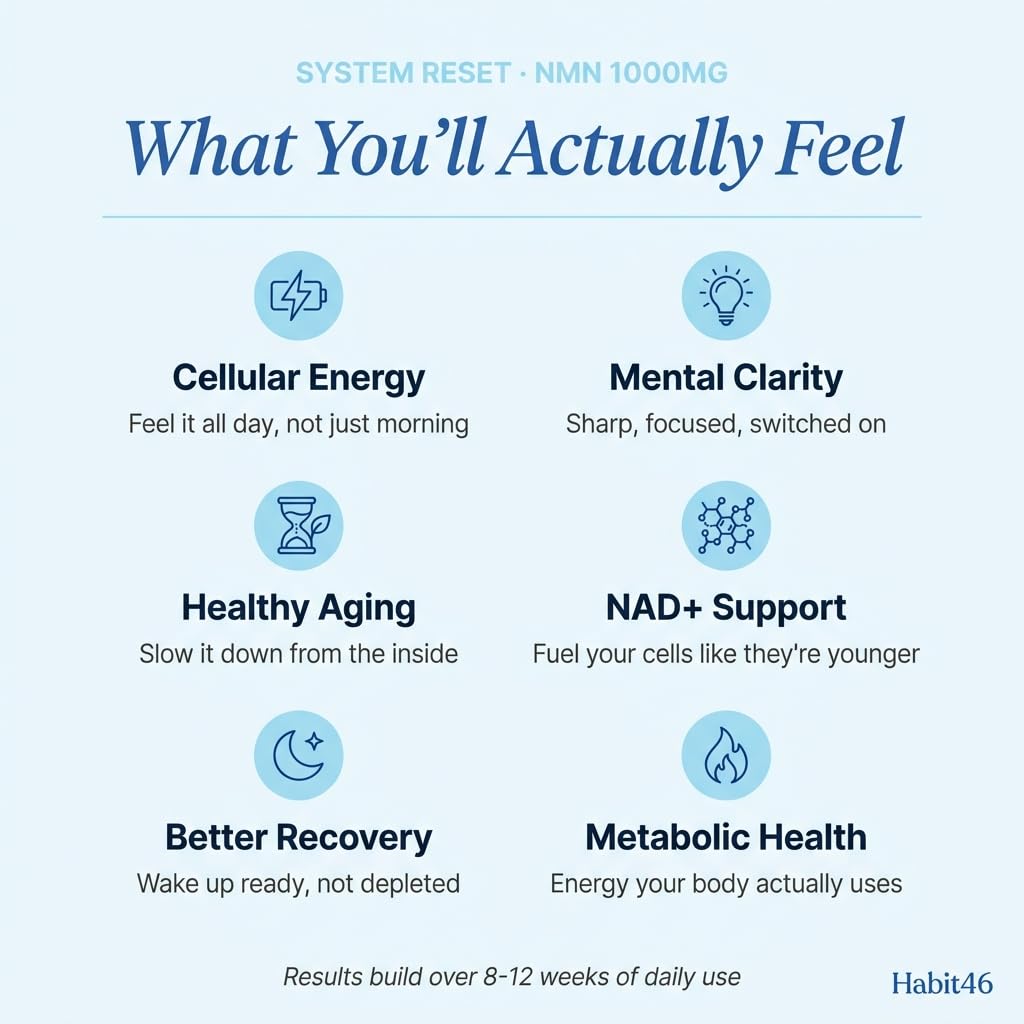 SYSTEM RESET · NMN 1000MG

What You'll Actually Feel

Cellular Energy
Feel it all day, not just morning

Mental Clarity
Sharp, focused, switched on

Healthy Aging
Slow it down from the inside

NAD+ Support
Fuel your cells like they're younger

Better Recovery
Wake up ready, not depleted

Metabolic Health
Energy your body actually uses

Results build over 8-12 weeks of daily use

Habit46